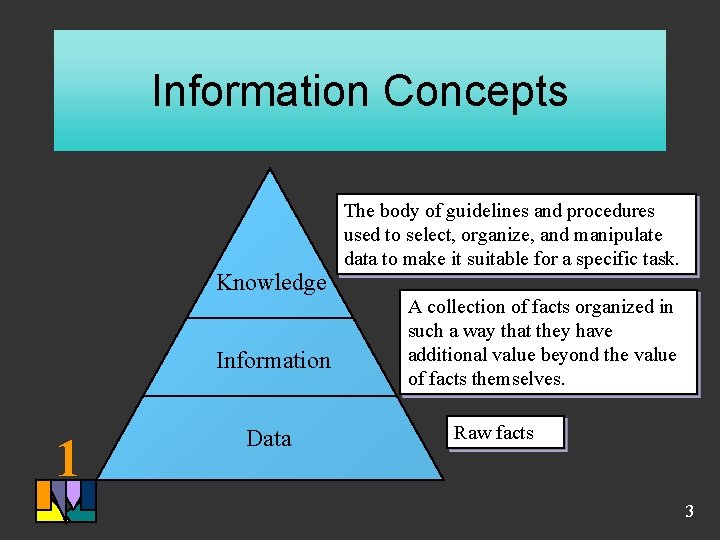 Information Concepts

Knowledge

Information

Data

The body of guidelines and procedures used to select, organize, and manipulate data to make it suitable for a specific task.

A collection of facts organized in such a way that they have additional value beyond the value of facts themselves.

Raw facts

1

3